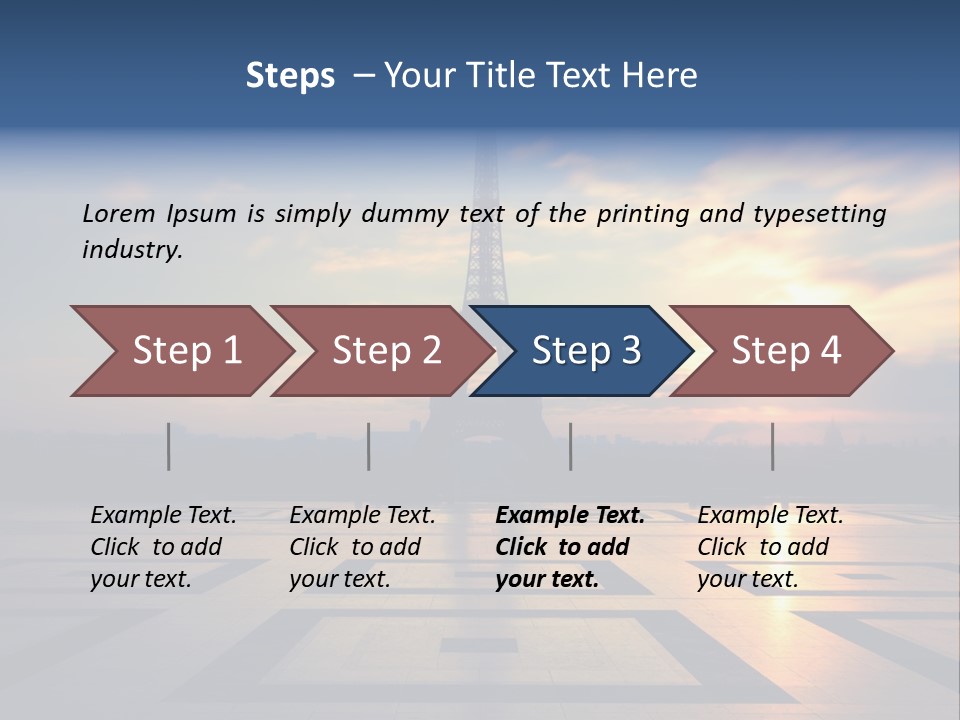 Steps – Your Title Text Here

Lorem Ipsum is simply dummy text of the printing and typesetting industry.

Step 1

Step 2

Step 3

Step 4

Example Text. Click to add your text.

Example Text. Click to add your text.

Example Text. Click to add your text.

Example Text. Click to add your text.